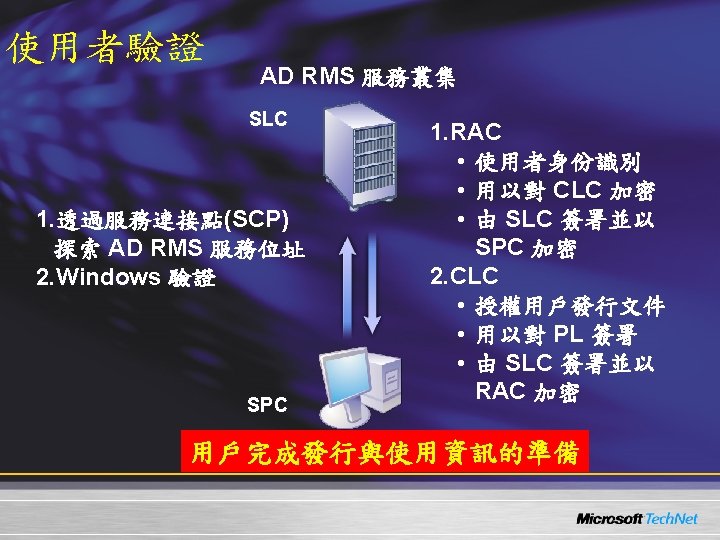 使用者驗證

AD RMS 服務叢集

SLC

1.透過服務連接點(SCP) 探索 AD RMS 服務位址
2.Windows 驗證

1.RAC
• 使用者身份識別
• 用以對 CLC 加密
• 由 SLC 簽署並以 SPC 加密
2.CLC
• 授權用戶發行文件
• 用以對 PL 簽署
• 由 SLC 簽署並以 RAC 加密

SPC

用戶完成發行與使用資訊的準備

Microsoft TechNet